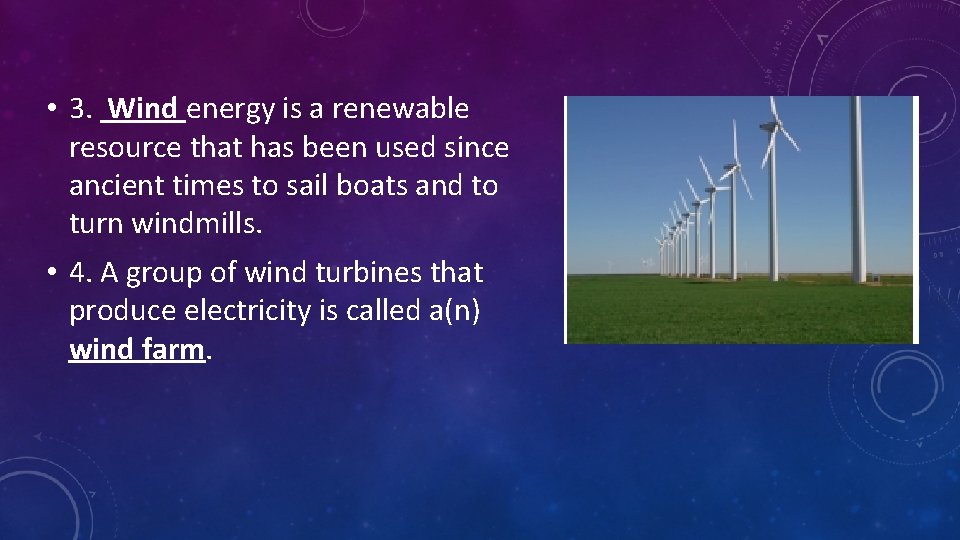 • 3. Wind energy is a renewable resource that has been used since ancient times to sail boats and to turn windmills.

• 4. A group of wind turbines that produce electricity is called a(n) wind farm.